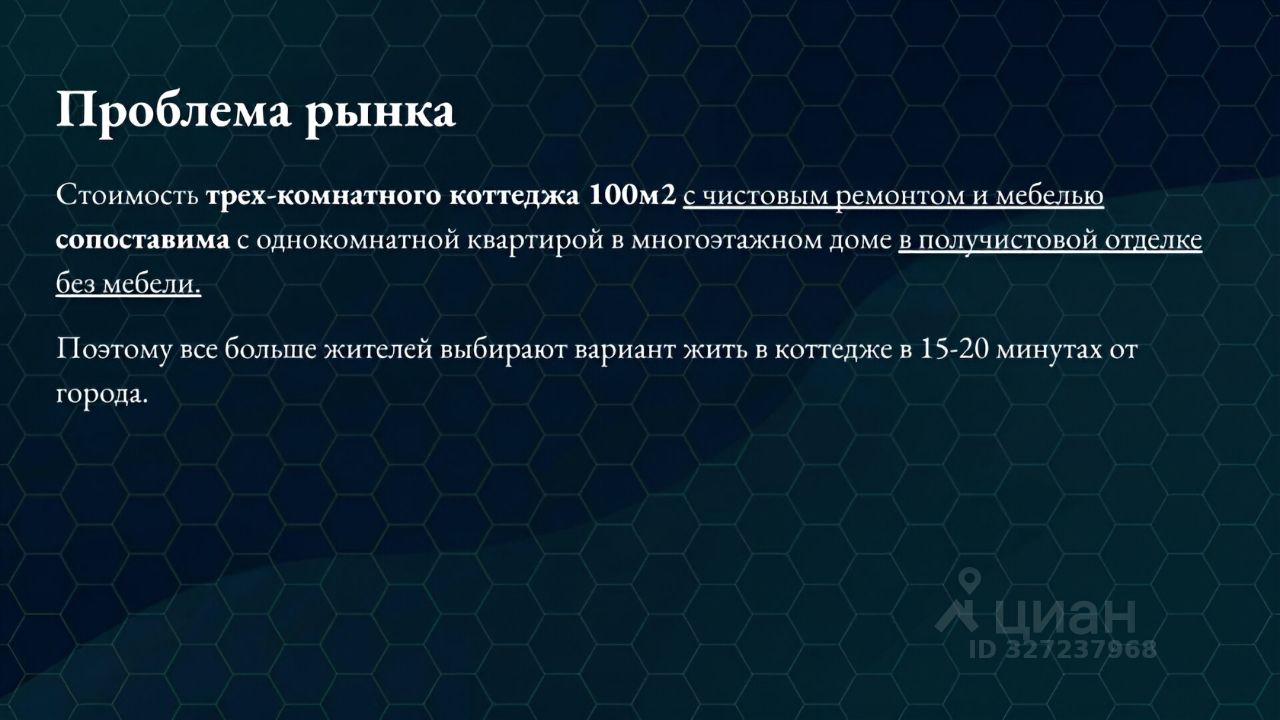 Проблема рынка

Стоимость трех-комнатного коттеджа 100м2 с чистовым ремонтом и мебелью сопоставима с однокомнатной квартирой в многоэтажном доме в получистовой отделке без мебели.

Поэтому все больше жителей выбирают вариант жить в коттедже в 15-20 минутах от города.

циан
ID 327237968